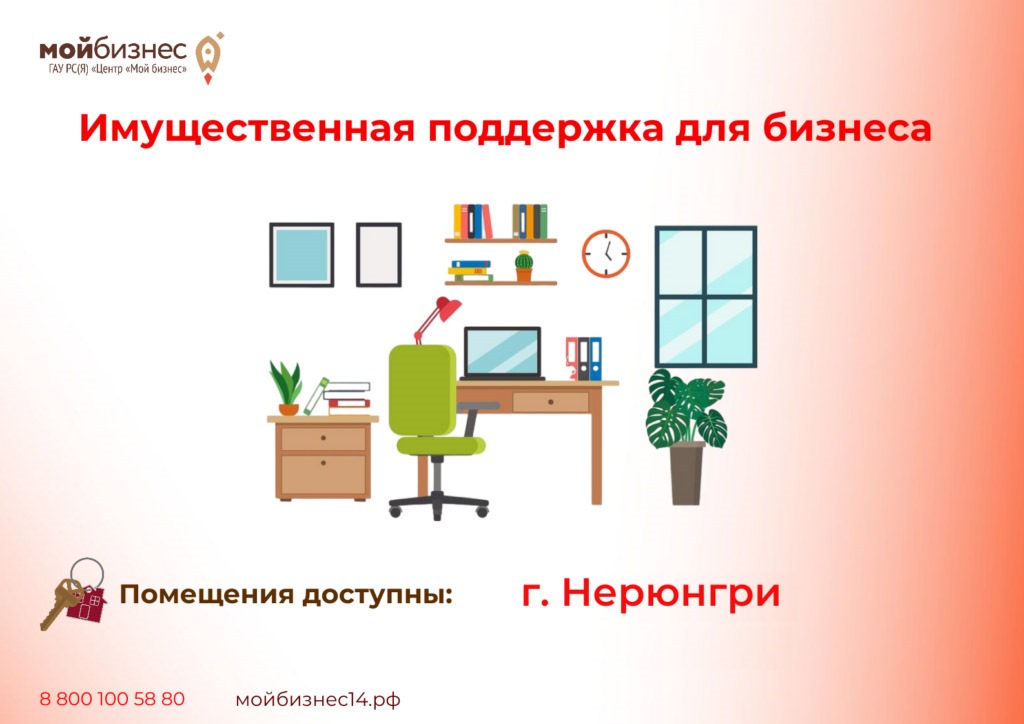 мойбизнес
ГАУ РС(Я) «Центр «Мой бизнес»

Имущественная поддержка для бизнеса

Помещения доступны: г. Нерюнгри

8 800 100 58 80 мойбизнес14.рф